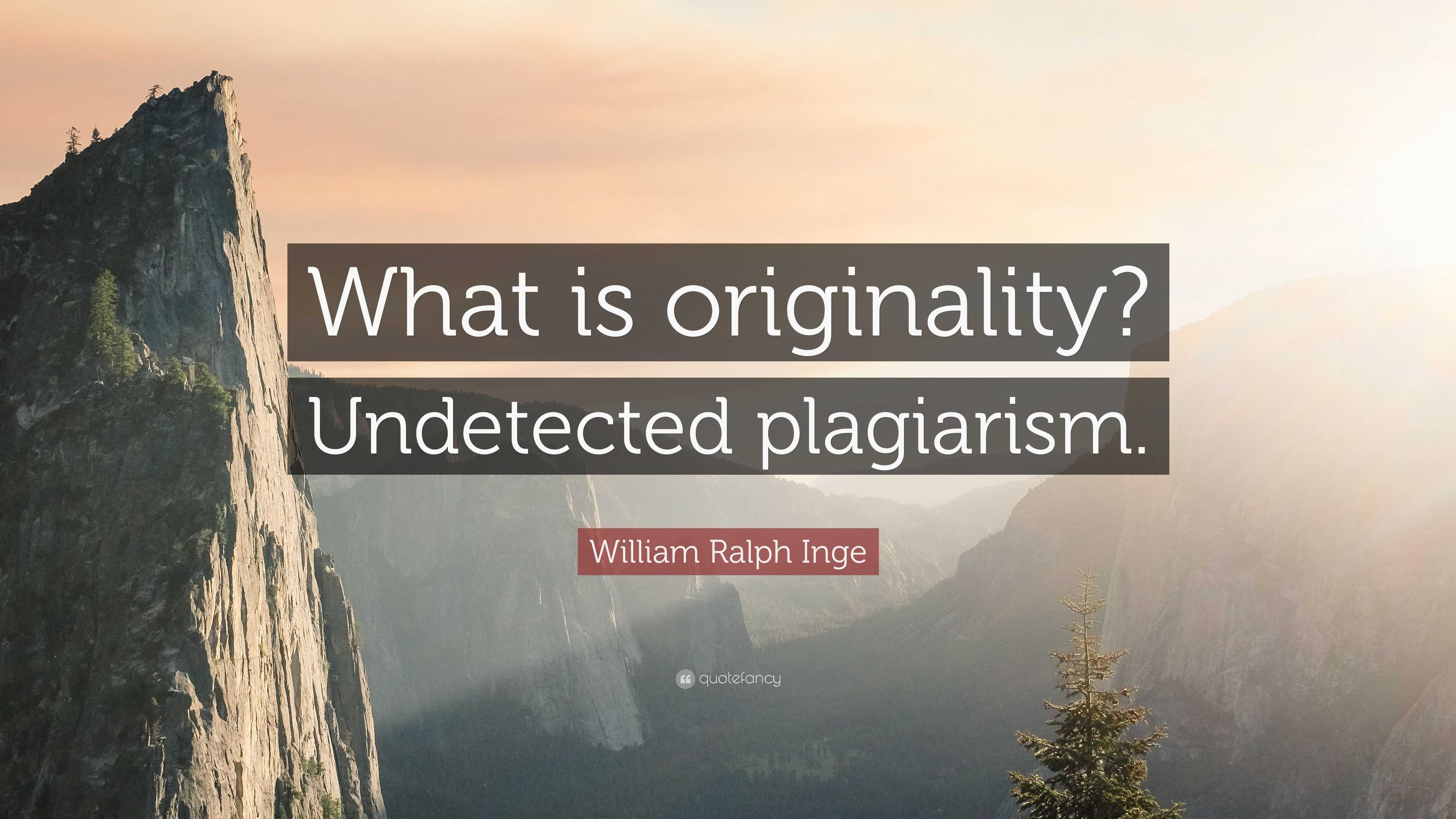 What is originality? Undetected plagiarism.

William Ralph Inge

quotefancy